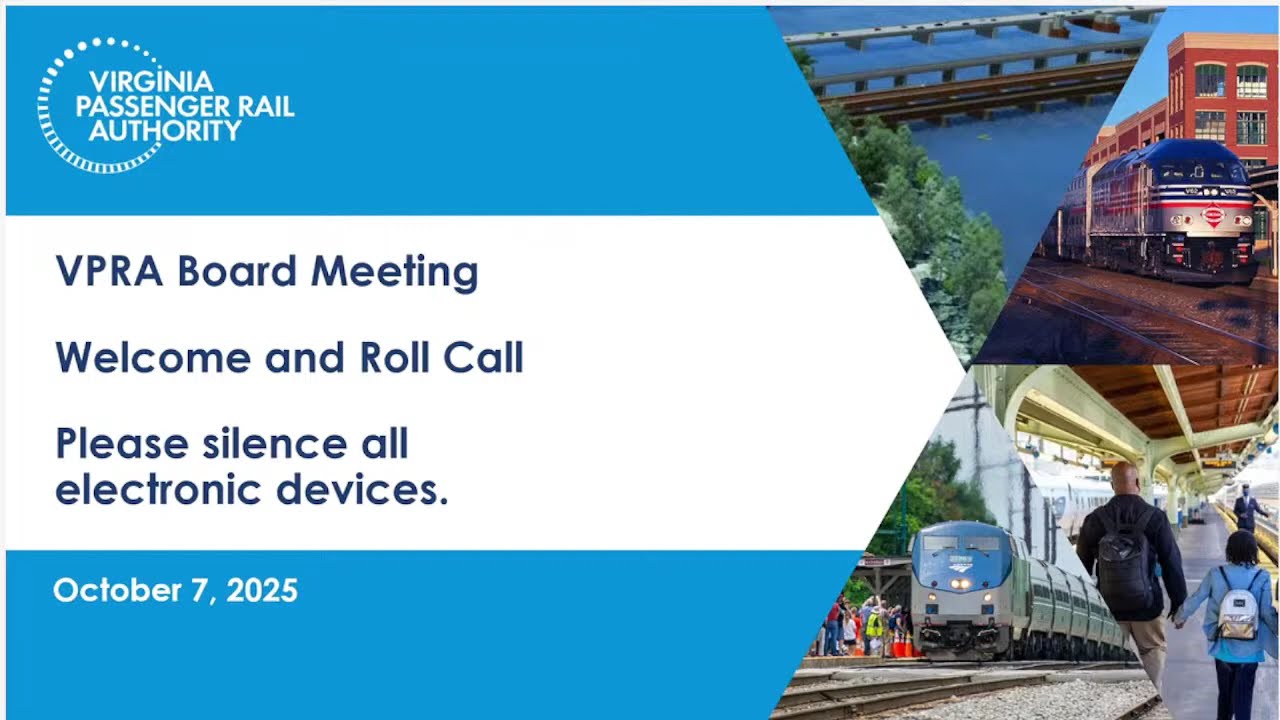 VIRGINIA PASSENGER RAIL AUTHORITY

VPRA Board Meeting

Welcome and Roll Call

Please silence all electronic devices.

October 7, 2025